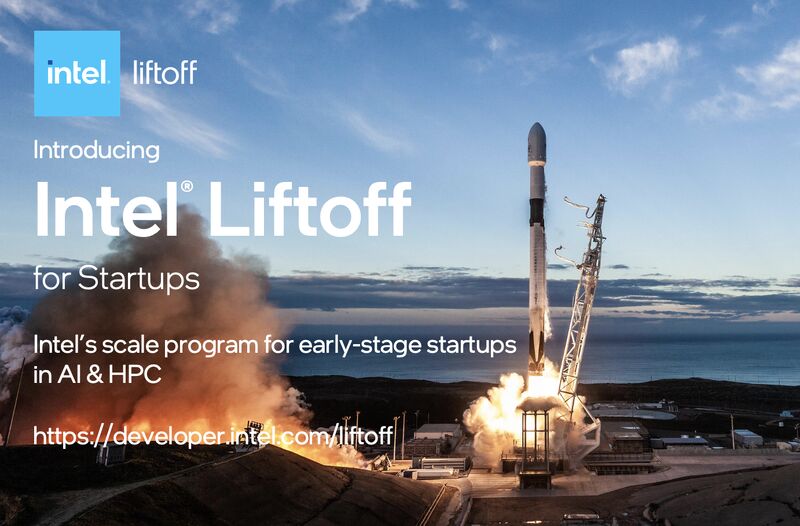 intel. liftoff

Introducing

Intel® Liftoff

for Startups

Intel's scale program for early-stage startups in AI & HPC

https://developer.intel.com/liftoff